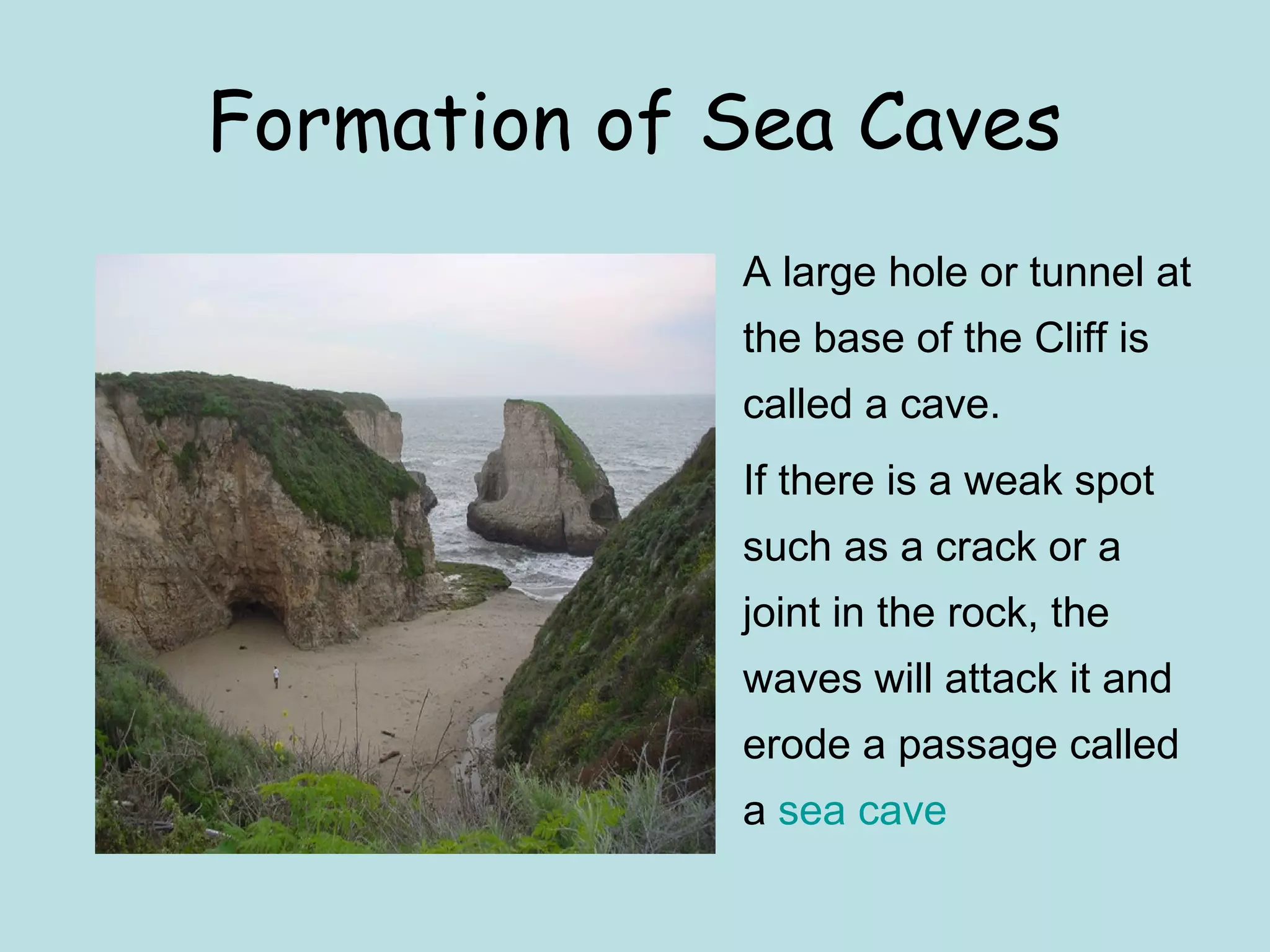 Formation of Sea Caves

A large hole or tunnel at the base of the Cliff is called a cave.

If there is a weak spot such as a crack or a joint in the rock, the waves will attack it and erode a passage called a sea cave